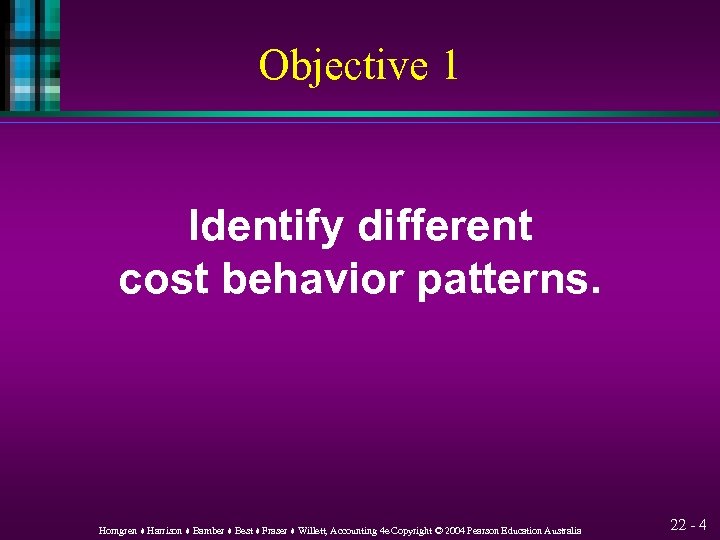 Objective 1

Identify different cost behavior patterns.

Horngren ♦ Harrison ♦ Bamber ♦ Best ♦ Fraser ♦ Willett, Accounting 4e Copyright © 2004 Pearson Education Australia

22 - 4